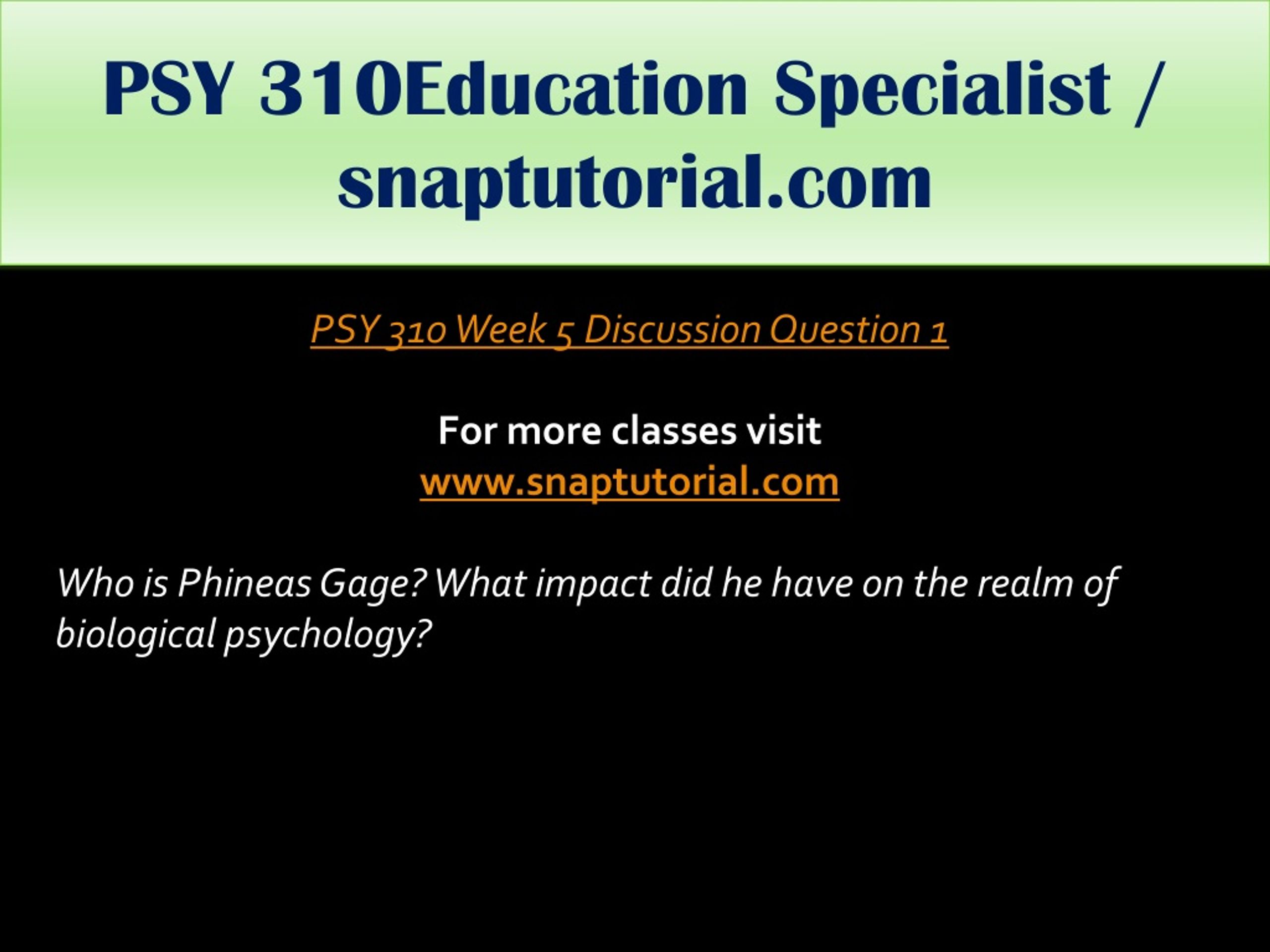 PSY 310Education Specialist / snaptutorial.com

PSY 310 Week 5 Discussion Question 1

For more classes visit
www.snaptutorial.com

Who is Phineas Gage? What impact did he have on the realm of biological psychology?